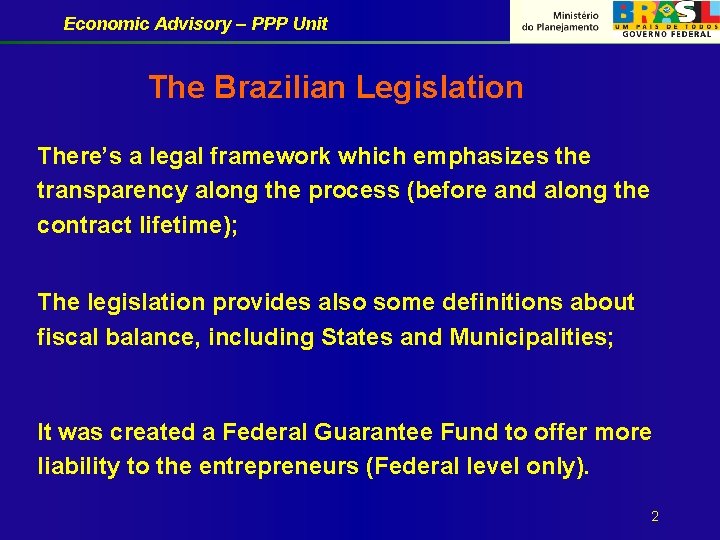 Economic Advisory – PPP Unit

Ministério do Planejamento

BRASIL
UM PAÍS DE TODOS
GOVERNO FEDERAL

The Brazilian Legislation

There's a legal framework which emphasizes the transparency along the process (before and along the contract lifetime);

The legislation provides also some definitions about fiscal balance, including States and Municipalities;

It was created a Federal Guarantee Fund to offer more liability to the entrepreneurs (Federal level only).

2